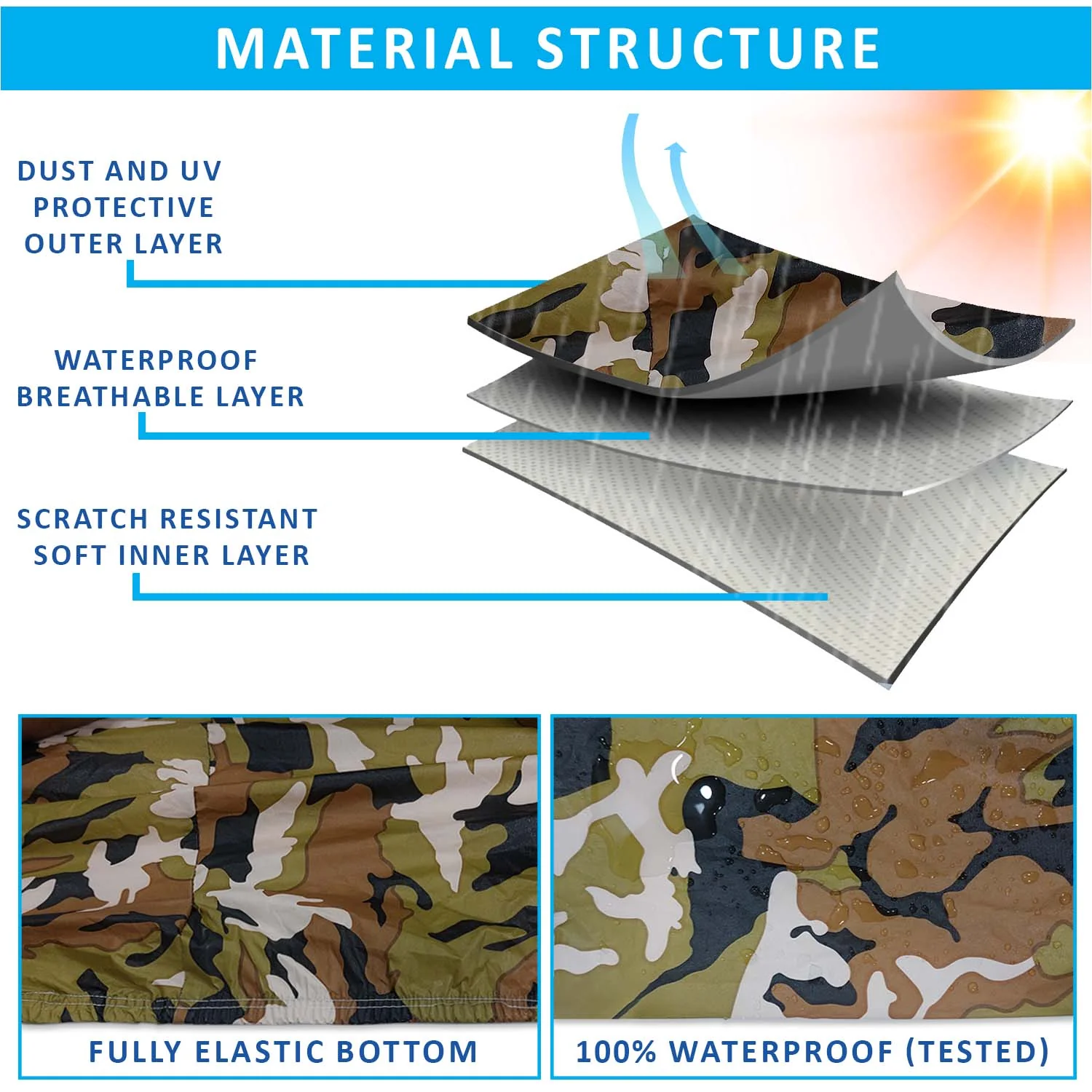 MATERIAL STRUCTURE

DUST AND UV PROTECTIVE OUTER LAYER

WATERPROOF BREATHABLE LAYER

SCRATCH RESISTANT SOFT INNER LAYER

FULLY ELASTIC BOTTOM

100% WATERPROOF (TESTED)